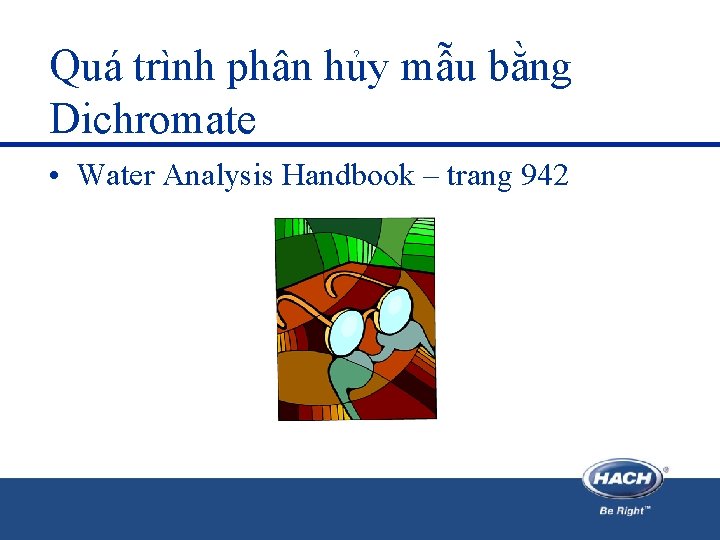 Quá trình phân hủy mẫu bằng Dichromate

• Water Analysis Handbook – trang 942

HACH®
Be Right™